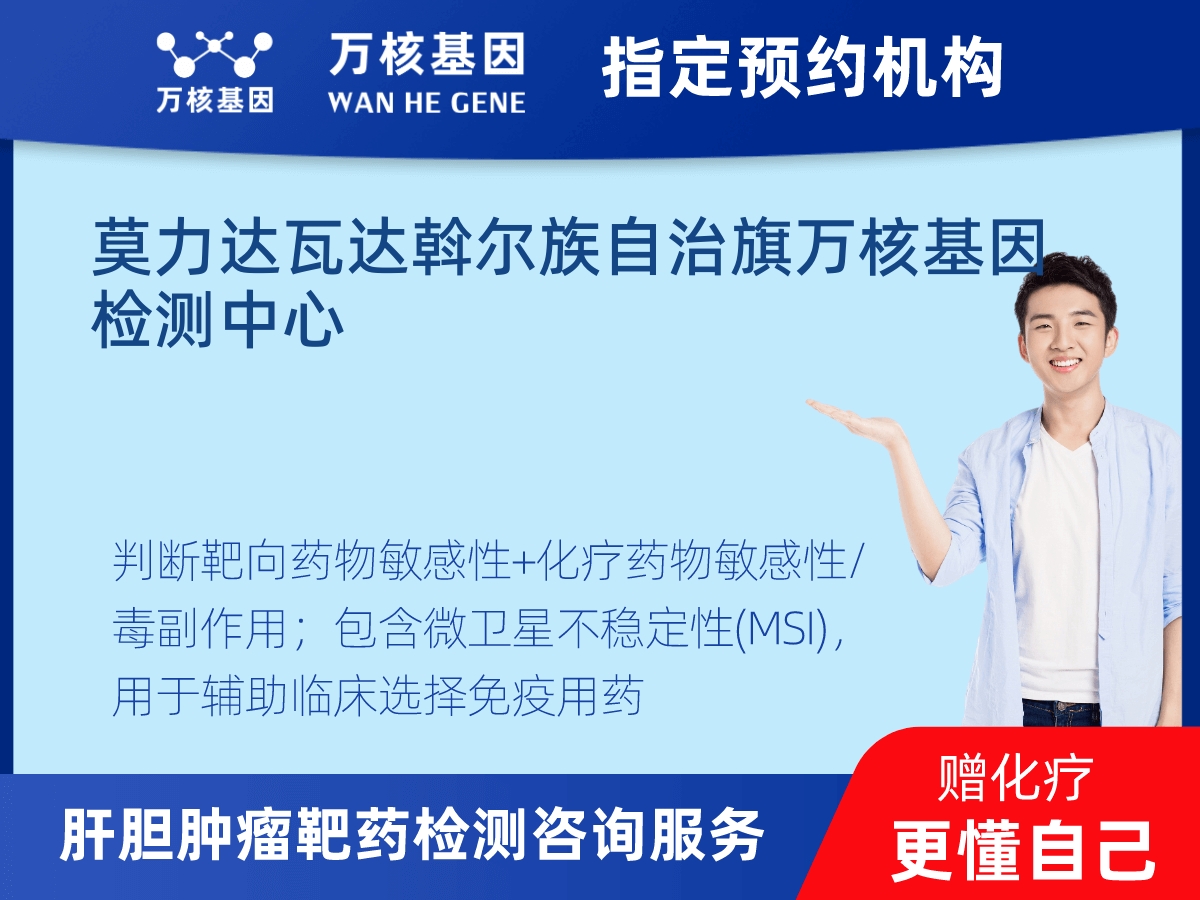 万核基因

万核基因
WAN HE GENE

指定预约机构

莫力达瓦达斡尔族自治旗万核基因检测中心

判断靶向药物敏感性+化疗药物敏感性/毒副作用；包含微卫星不稳定性(MSI)，用于辅助临床选择免疫用药

肝胆肿瘤靶药检测咨询服务

赠化疗
更懂自己